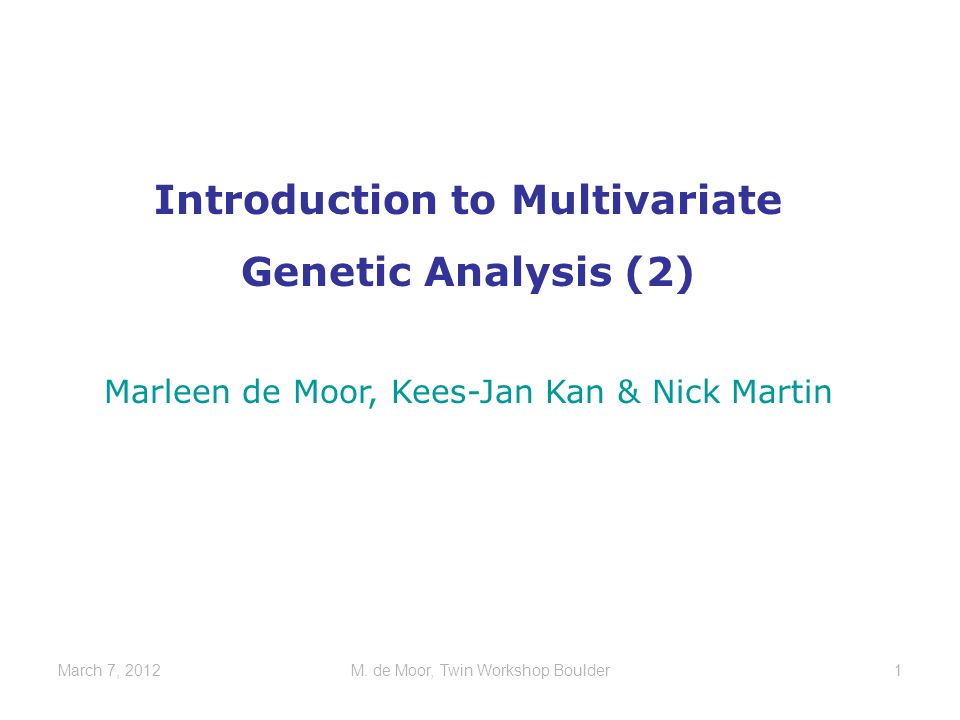 Introduction to Multivariate Genetic Analysis (2)

Marleen de Moor, Kees-Jan Kan & Nick Martin

March 7, 2012

M. de Moor, Twin Workshop Boulder

1